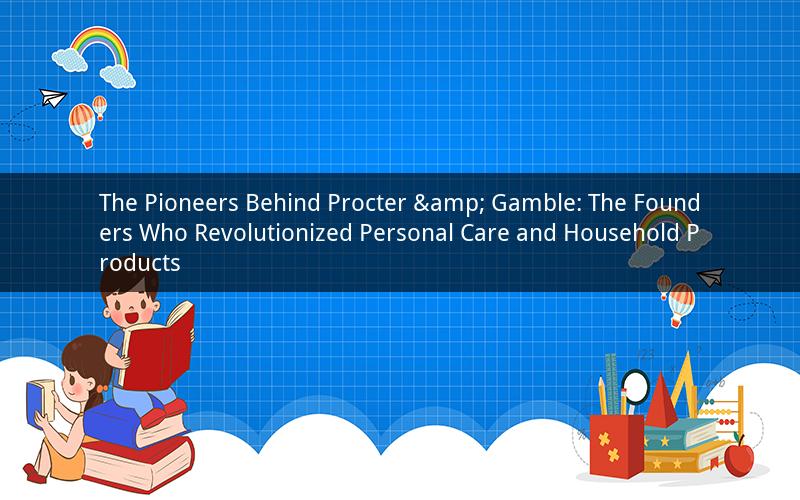 The Pioneers Behind Procter &amp; Gamble: The Founders Who Revolutionized Personal Care and Household Products